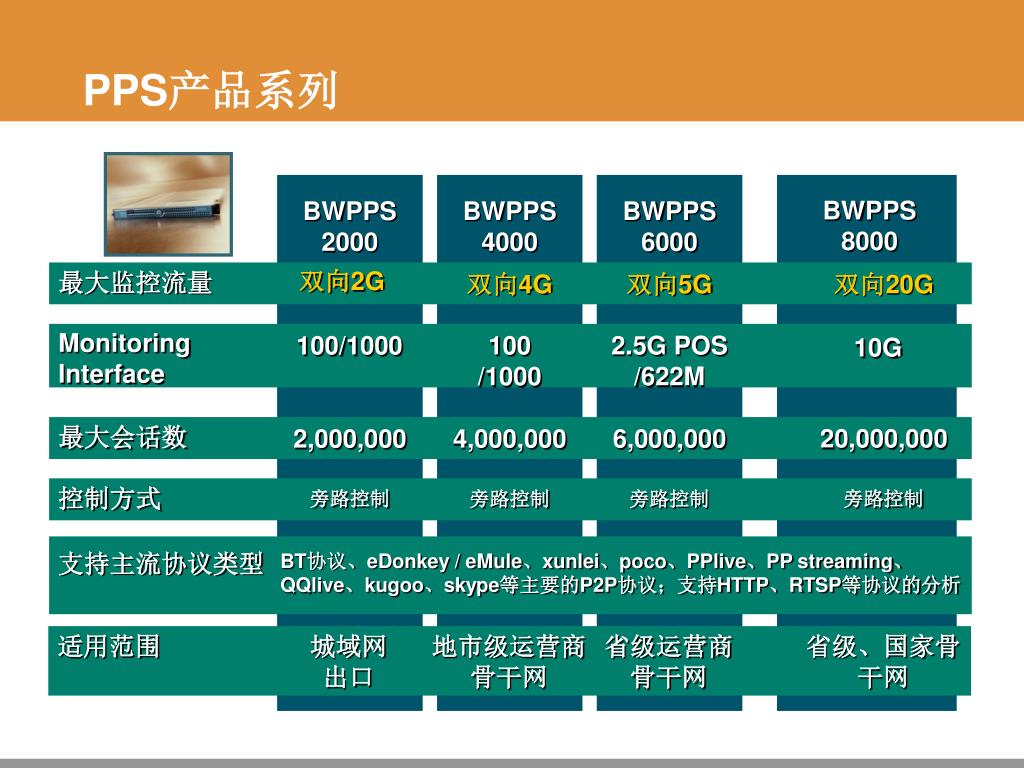 PPS产品系列

| | BWPPS 2000 | BWPPS 4000 | BWPPS 6000 | BWPPS 8000 |
|---|---|---|---|---|
| 最大监控流量 | 双向2G | 双向4G | 双向5G | 双向20G |
| Monitoring Interface | 100/1000 | 100 /1000 | 2.5G POS /622M | 10G |
| 最大会话数 | 2,000,000 | 4,000,000 | 6,000,000 | 20,000,000 |
| 控制方式 | 旁路控制 | 旁路控制 | 旁路控制 | 旁路控制 |
| 支持主流协议类型 | BT协议、eDonkey / eMule、xunlei、poco、PPlive、PP streaming、QQlive、kugoo、skype等主要的P2P协议；支持HTTP、RTSP等协议的分析 | | | |
| 适用范围 | 城域网出口 | 地市级运营商骨干网 | 省级运营商骨干网 | 省级、国家骨干网 |